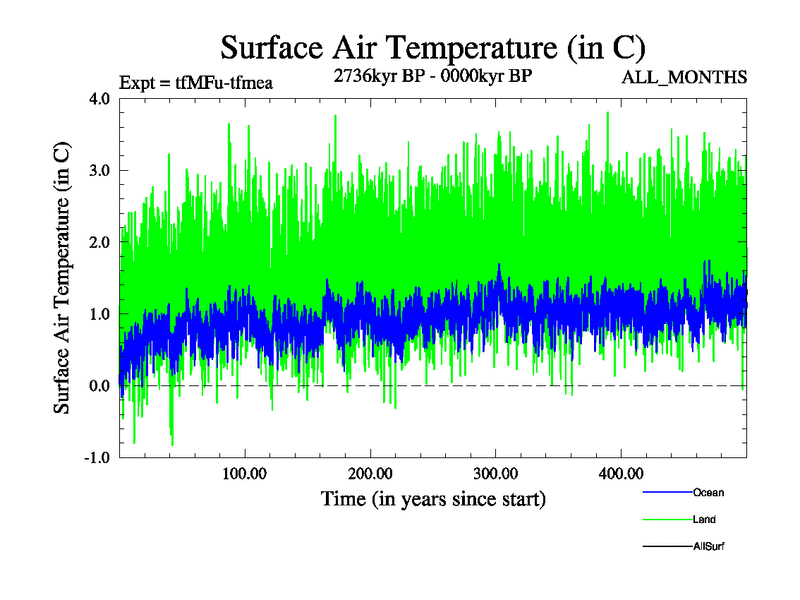 Surface Air Temperature (in C)

Expt = tfMFu-tfmea

2736kyr BP - 0000kyr BP

ALL_MONTHS

Surface Air Temperature (in C)

4.0
3.0
2.0
1.0
0.0
-1.0

100.00
200.00
300.00
400.00

Time (in years since start)

Ocean
Land
AllSurf